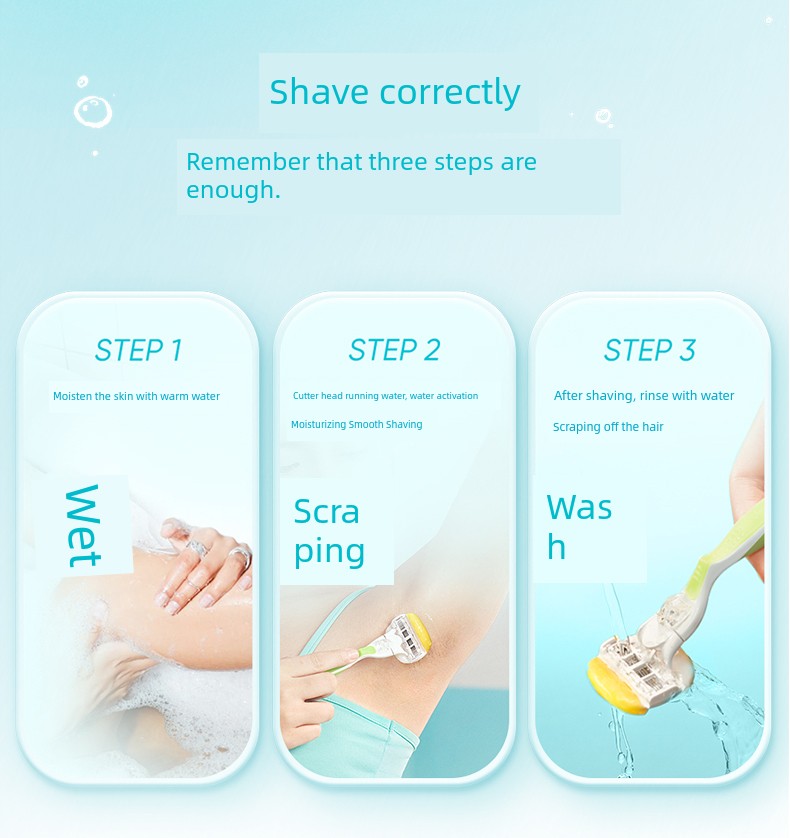 Shave correctly

Remember that three steps are enough.

STEP 1

Moisten the skin with warm water

Wet

STEP 2

Cutter head running water, water activation

Moisturizing Smooth Shaving

Scra ping

STEP 3

After shaving, rinse with water

Scraping off the hair

Was h